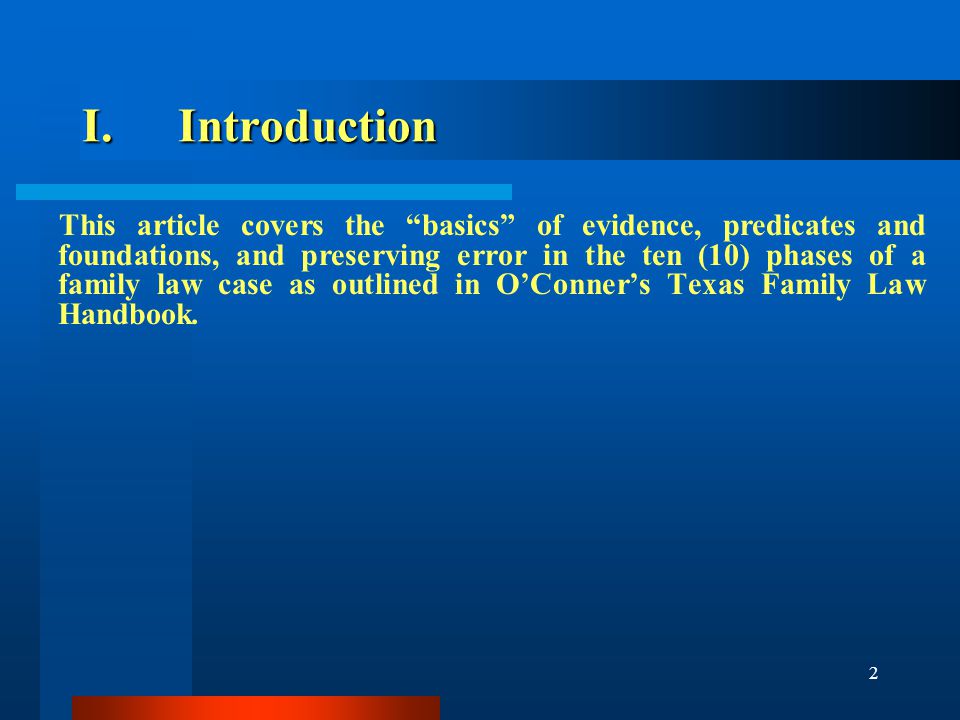 I. Introduction

This article covers the “basics” of evidence, predicates and foundations, and preserving error in the ten (10) phases of a family law case as outlined in O’Conner’s Texas Family Law Handbook.

2